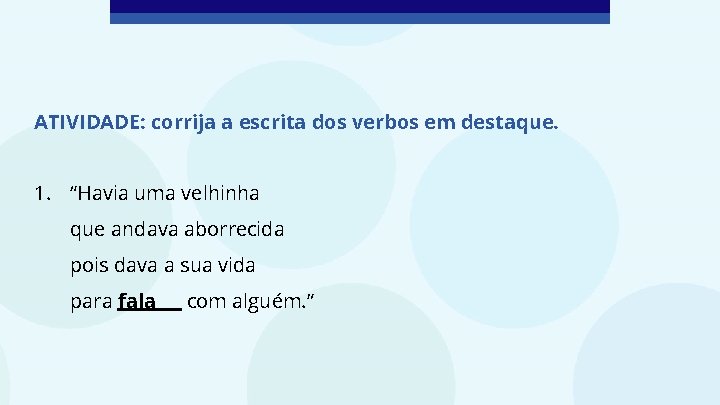 ATIVIDADE: corrija a escrita dos verbos em destaque.

1. "Havia uma velhinha
que andava aborrecida
pois dava a sua vida
para fala____ com alguém."